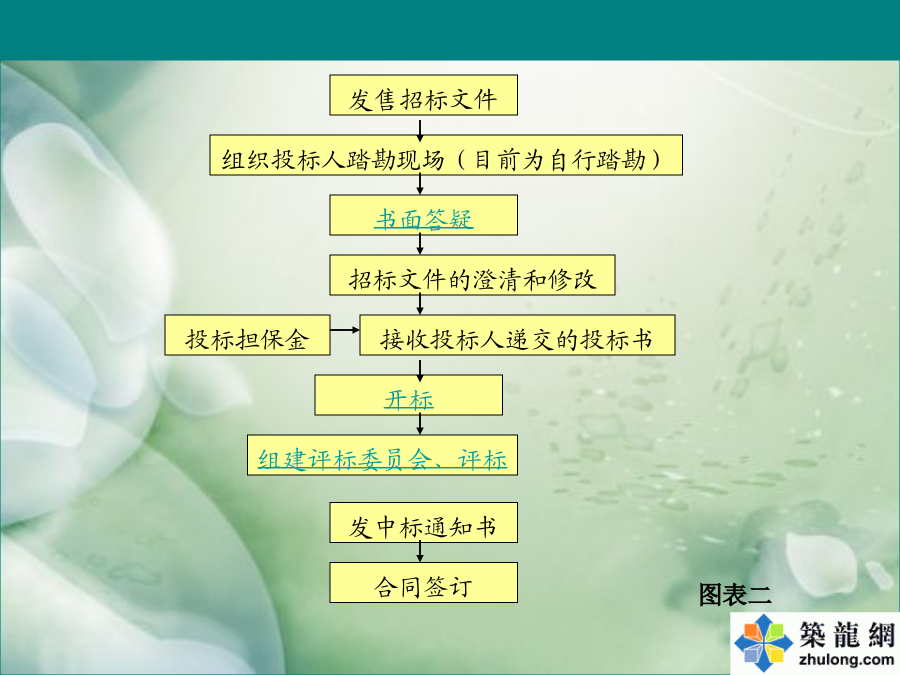 发售招标文件

组织投标人踏勘现场（目前为自行踏勘）

书面答疑

招标文件的澄清和修改

投标担保金

接收投标人递交的投标书

开标

组建评标委员会、评标

发中标通知书

合同签订

图表二

築龍網
zhulong.com